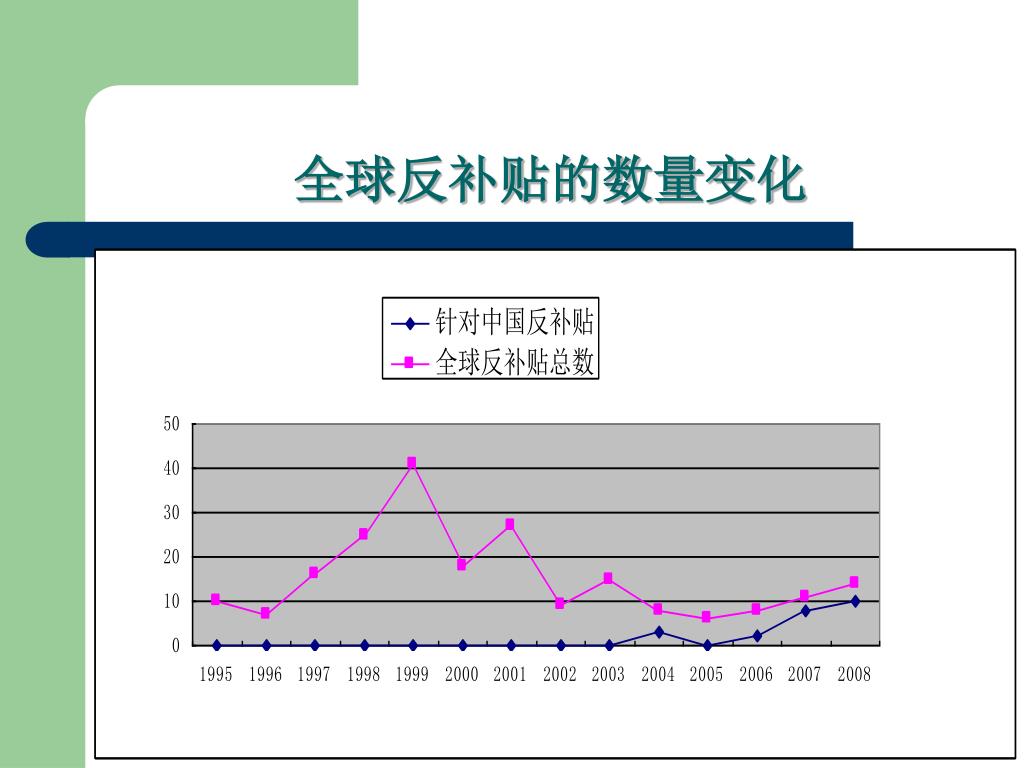 全球反补贴的数量变化

针对中国反补贴
全球反补贴总数

50
40
30
20
10
0

1995 1996 1997 1998 1999 2000 2001 2002 2003 2004 2005 2006 2007 2008